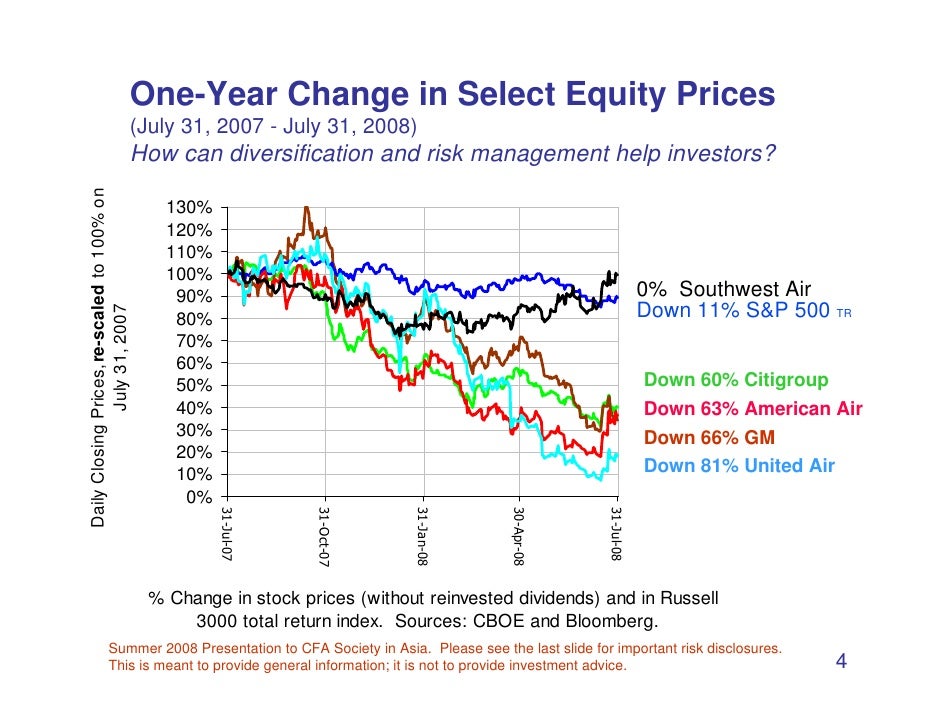 One-Year Change in Select Equity Prices
(July 31, 2007 - July 31, 2008)
How can diversification and risk management help investors?

Daily Closing Prices, re-scaled to 100% on July 31, 2007

130%
120%
110%
100%
90%
80%
70%
60%
50%
40%
30%
20%
10%
0%

31-Jul-07
31-Oct-07
31-Jan-08
30-Apr-08
31-Jul-08

0% Southwest Air
Down 11% S&P 500 TR
Down 60% Citigroup
Down 63% American Air
Down 66% GM
Down 81% United Air

% Change in stock prices (without reinvested dividends) and in Russell 3000 total return index. Sources: CBOE and Bloomberg.

Summer 2008 Presentation to CFA Society in Asia. Please see the last slide for important risk disclosures.
This is meant to provide general information; it is not to provide investment advice.

4